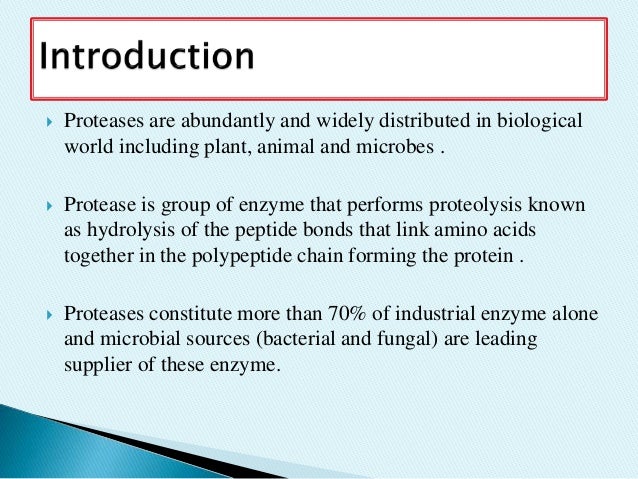 Introduction

Proteases are abundantly and widely distributed in biological world including plant, animal and microbes .

Protease is group of enzyme that performs proteolysis known as hydrolysis of the peptide bonds that link amino acids together in the polypeptide chain forming the protein .

Proteases constitute more than 70% of industrial enzyme alone and microbial sources (bacterial and fungal) are leading supplier of these enzyme.